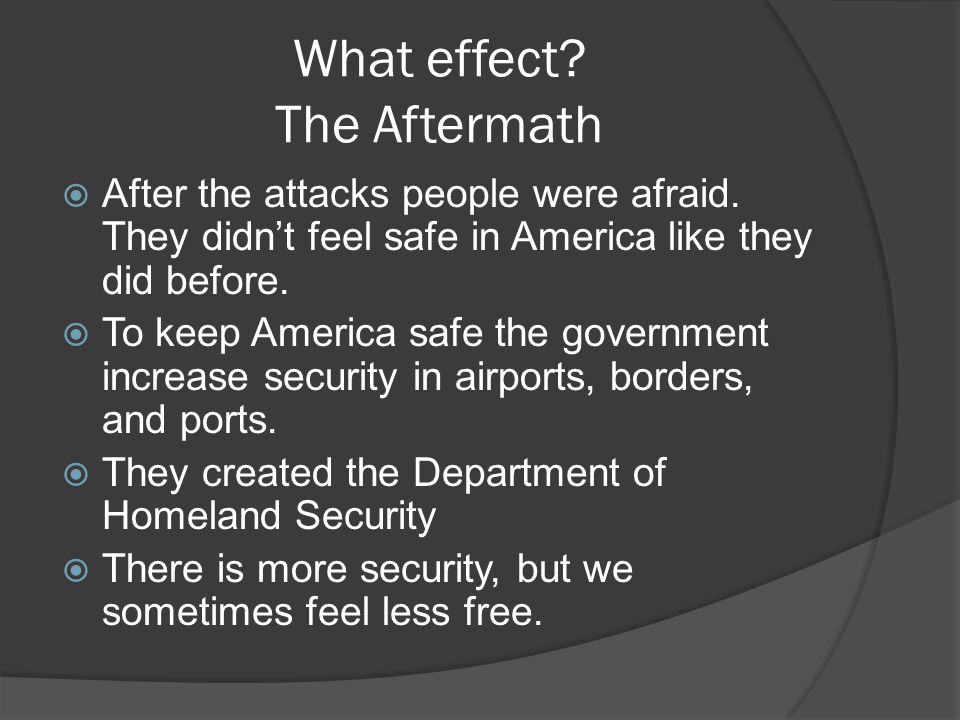 What effect?
The Aftermath

After the attacks people were afraid. They didn’t feel safe in America like they did before.

To keep America safe the government increase security in airports, borders, and ports.

They created the Department of Homeland Security

There is more security, but we sometimes feel less free.